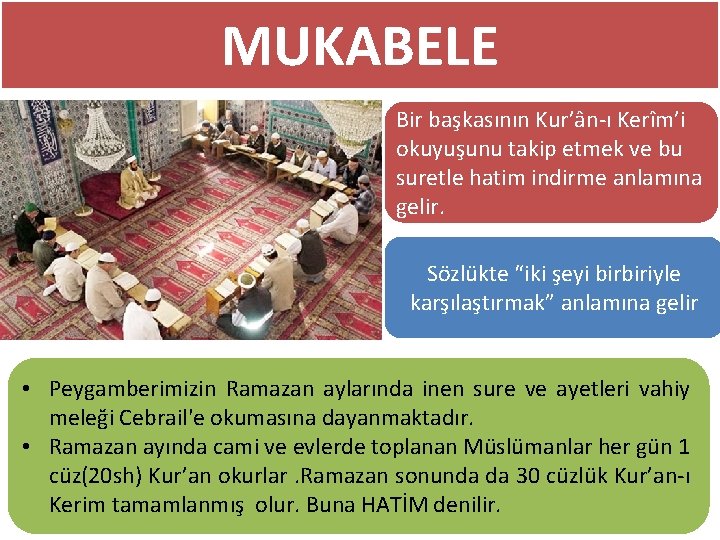 MUKABELE

Bir başkasının Kur'ân-ı Kerîm'i okuyuşunu takip etmek ve bu suretle hatim indirme anlamına gelir.

Sözlükte "iki şeyi birbiriyle karşılaştırmak" anlamına gelir

• Peygamberimizin Ramazan aylarında inen sure ve ayetleri vahiy meleği Cebrail'e okumasına dayanmaktadır.
• Ramazan ayında cami ve evlerde toplanan Müslümanlar her gün 1 cüz(20sh) Kur'an okurlar .Ramazan sonunda da 30 cüzlük Kur'an-ı Kerim tamamlanmış olur. Buna HATİM denilir.